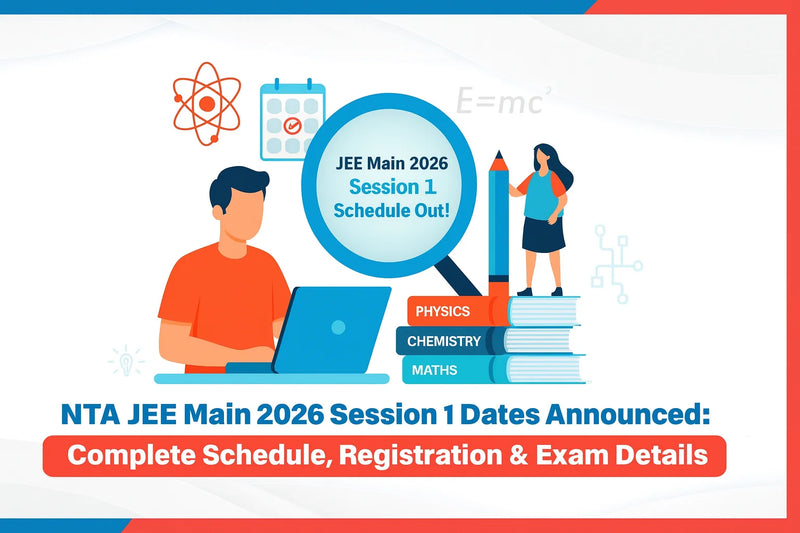 $E=mc^2$

JEE Main 2026
Session 1
Schedule Out!

PHYSICS
CHEMISTRY
MATHS

NTA JEE Main 2026 Session 1 Dates Announced:
Complete Schedule, Registration & Exam Details